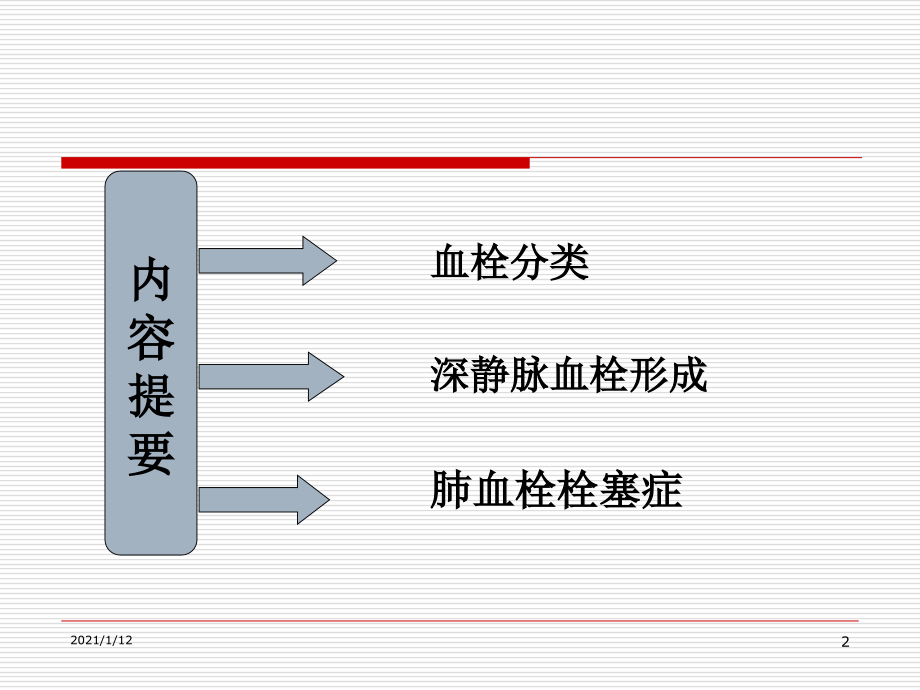 内容提要

血栓分类

深静脉血栓形成

肺血栓栓塞症

2021/1/12

2